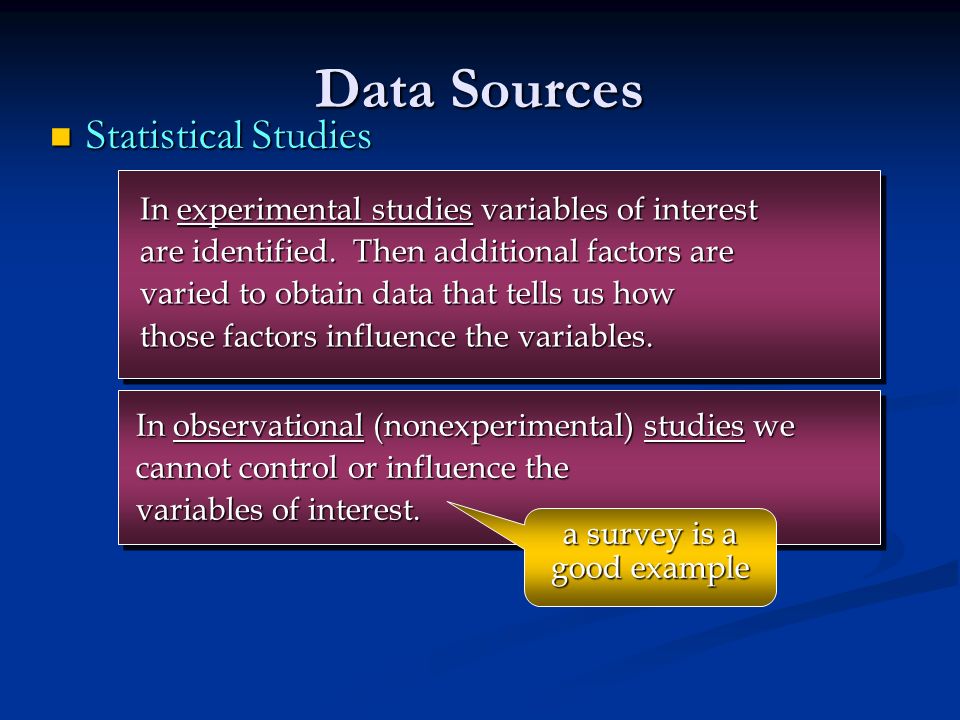 Data Sources

Statistical Studies

In experimental studies variables of interest are identified. Then additional factors are varied to obtain data that tells us how those factors influence the variables.

In observational (nonexperimental) studies we cannot control or influence the variables of interest.

a survey is a good example